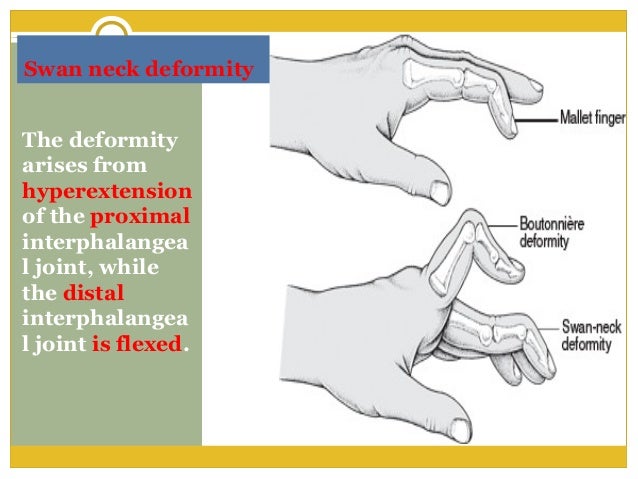 Swan neck deformity

The deformity arises from hyperextension of the proximal interphalangea l joint, while the distal interphalangea l joint is flexed.

Mallet finger

Boutonnière deformity

Swan-neck deformity